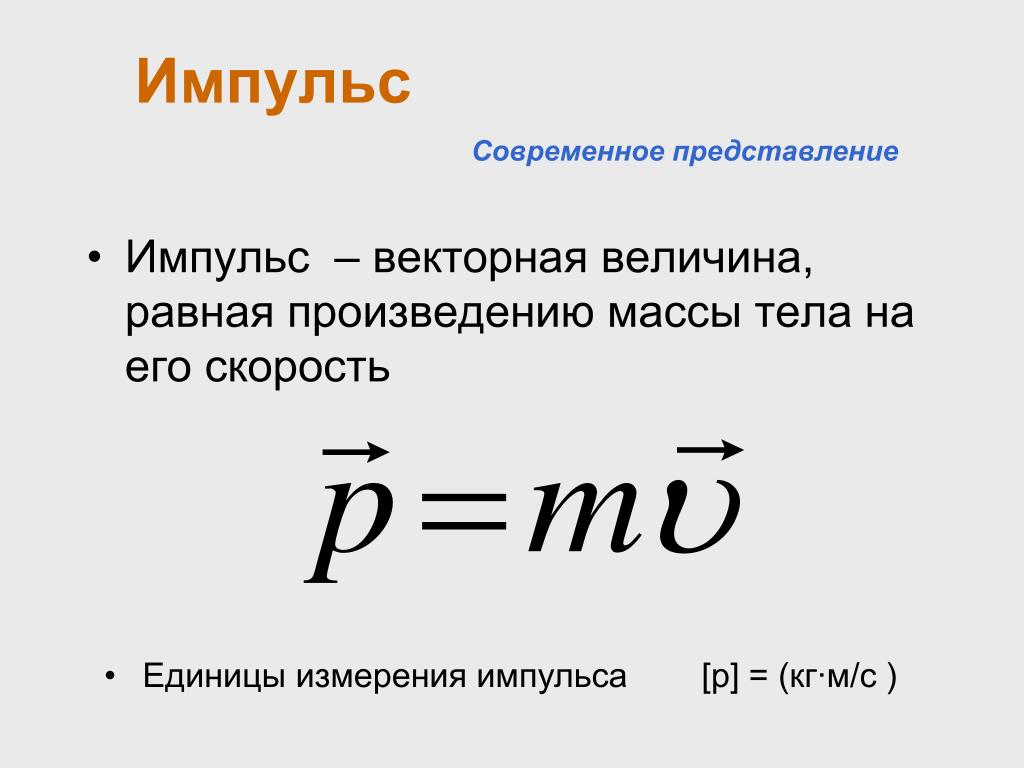 Импульс

Современное представление

• Импульс – векторная величина, равная произведению массы тела на его скорость

$\vec{p} = m\vec{\upsilon}$

• Единицы измерения импульса [p] = (кг·м/с )